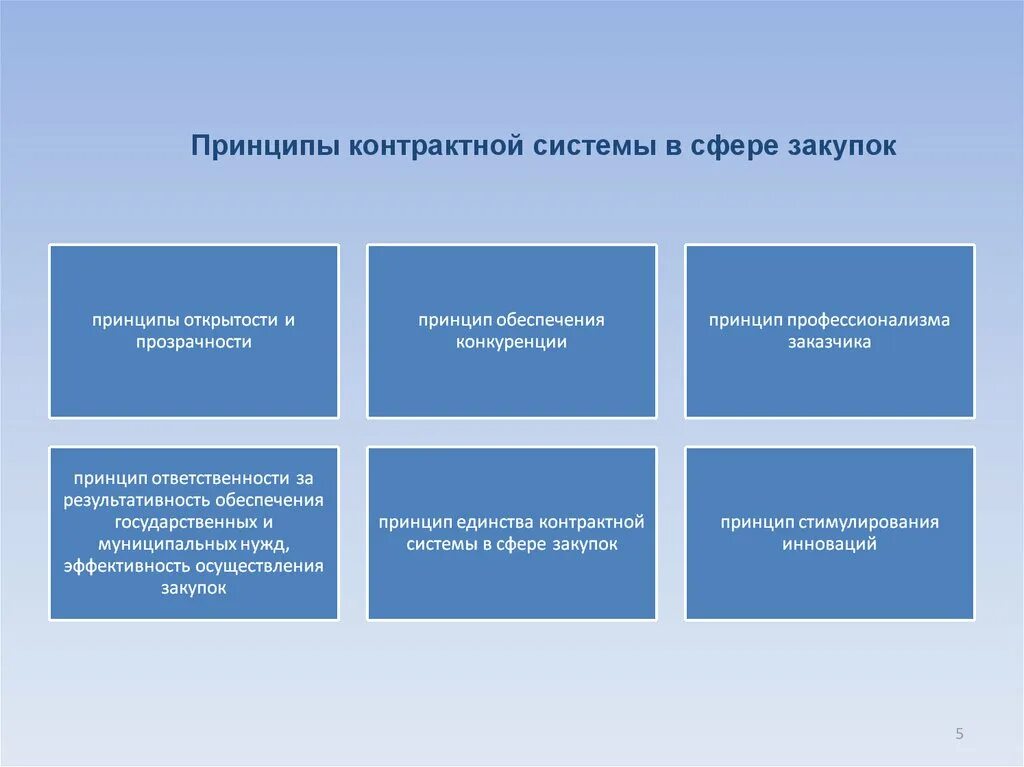 Принципы контрактной системы в сфере закупок

принципы открытости и прозрачности

принцип обеспечения конкуренции

принцип профессионализма заказчика

принцип ответственности за результативность обеспечения государственных и муниципальных нужд, эффективность осуществления закупок

принцип единства контрактной системы в сфере закупок

принцип стимулирования инноваций

5